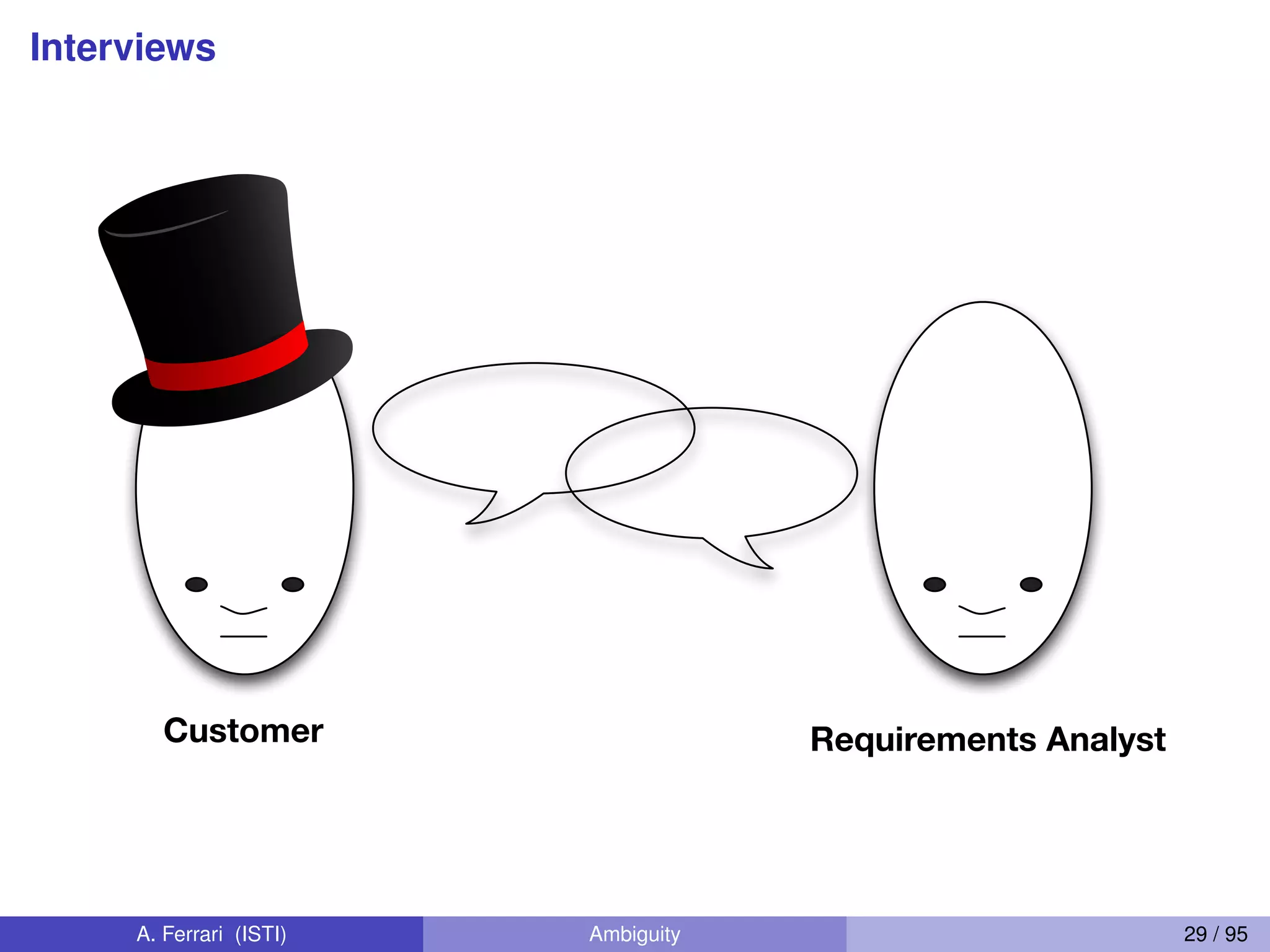 Interviews

Customer

Requirements Analyst

A. Ferrari (ISTI)

Ambiguity

29 / 95